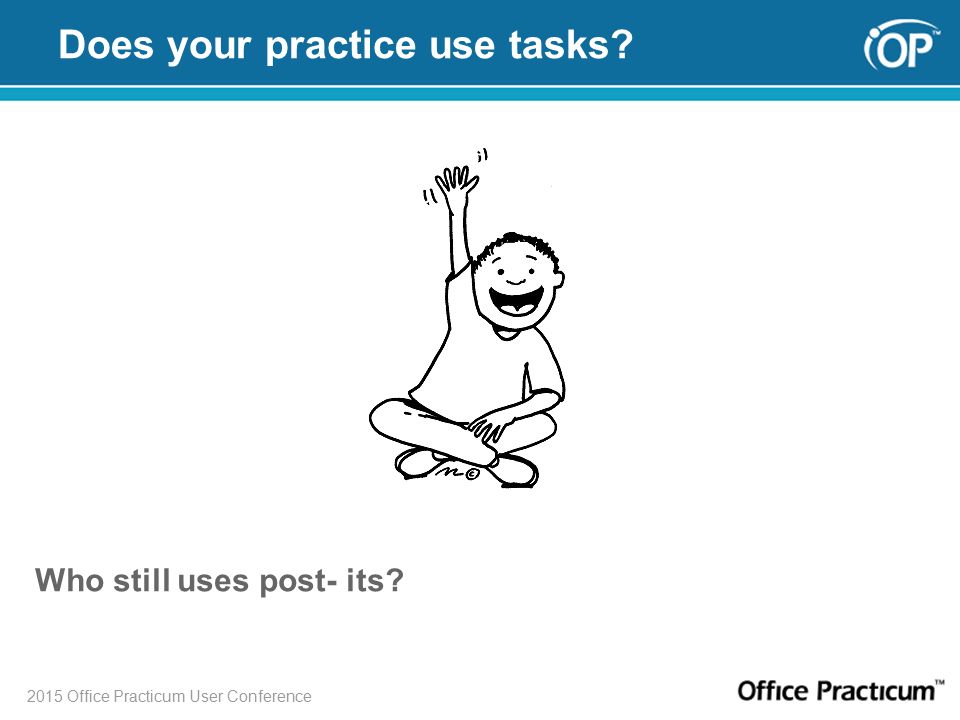 Does your practice use tasks?

OP™

Who still uses post- its?

2015 Office Practicum User Conference

Office Practicum™